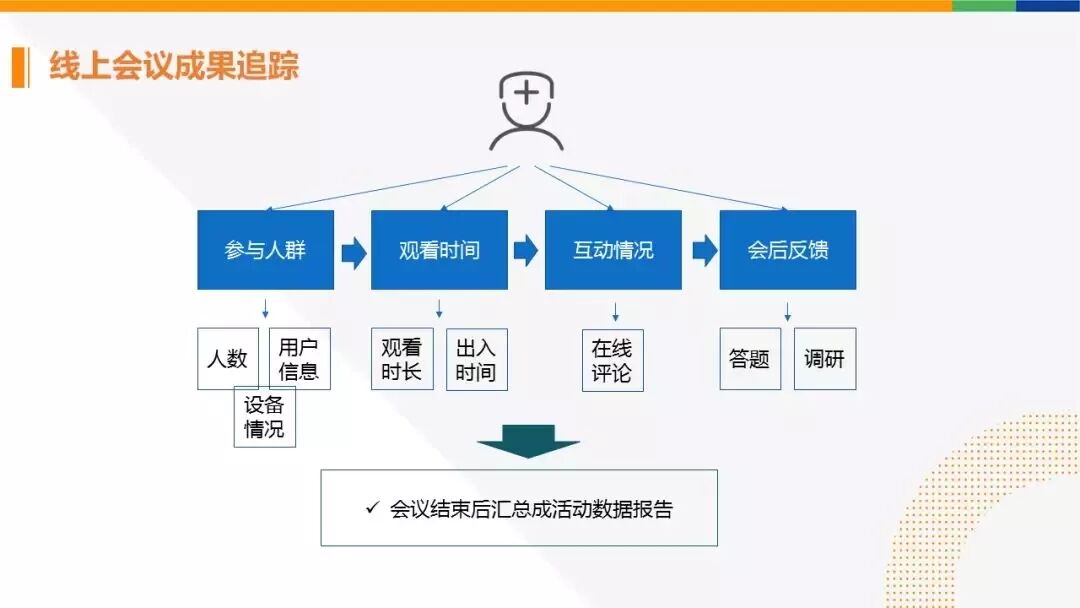 线上会议成果追踪

参与人群

观看时间

互动情况

会后反馈

人数

用户信息

设备情况

观看时长

出入时间

在线评论

答题

调研

✓ 会议结束后汇总成活动数据报告